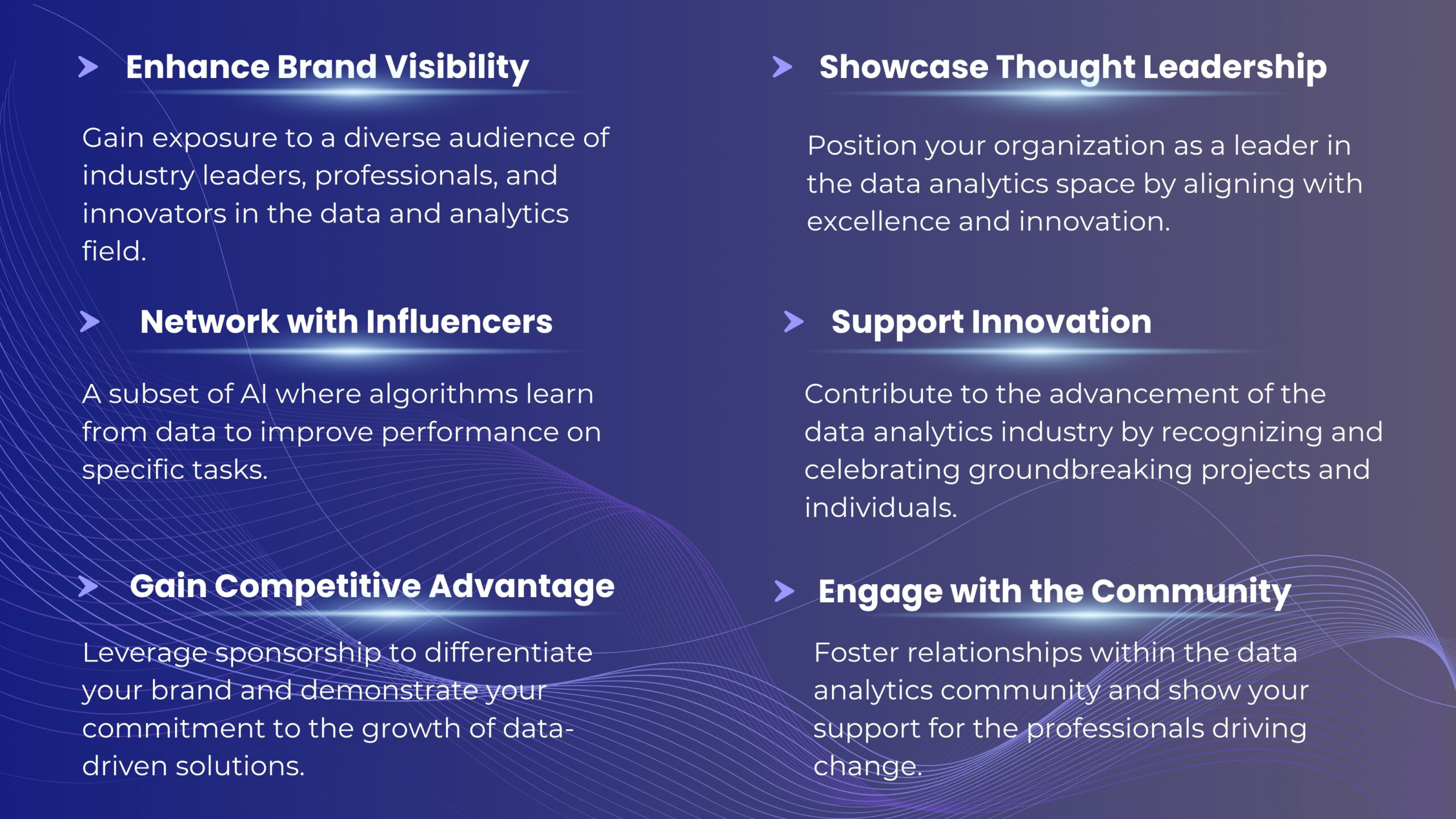 Enhance Brand Visibility

Gain exposure to a diverse audience of industry leaders, professionals, and innovators in the data and analytics field.

Network with Influencers

A subset of AI where algorithms learn from data to improve performance on specific tasks.

Gain Competitive Advantage

Leverage sponsorship to differentiate your brand and demonstrate your commitment to the growth of data-driven solutions.

Showcase Thought Leadership

Position your organization as a leader in the data analytics space by aligning with excellence and innovation.

Support Innovation

Contribute to the advancement of the data analytics industry by recognizing and celebrating groundbreaking projects and individuals.

Engage with the Community

Foster relationships within the data analytics community and show your support for the professionals driving change.